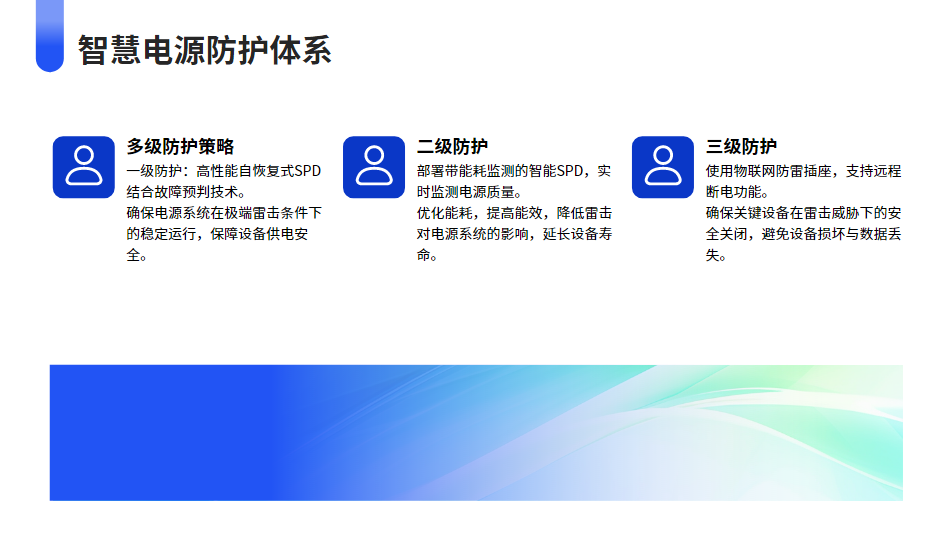 智慧电源防护体系

多级防护策略
一级防护：高性能自恢复式SPD结合故障预判技术。
确保电源系统在极端雷击条件下的稳定运行，保障设备供电安全。

二级防护
部署带能耗监测的智能SPD，实时监测电源质量。
优化能耗，提高能效，降低雷击对电源系统的影响，延长设备寿命。

三级防护
使用物联网防雷插座，支持远程断电功能。
确保关键设备在雷击威胁下的安全关闭，避免设备损坏与数据丢失。